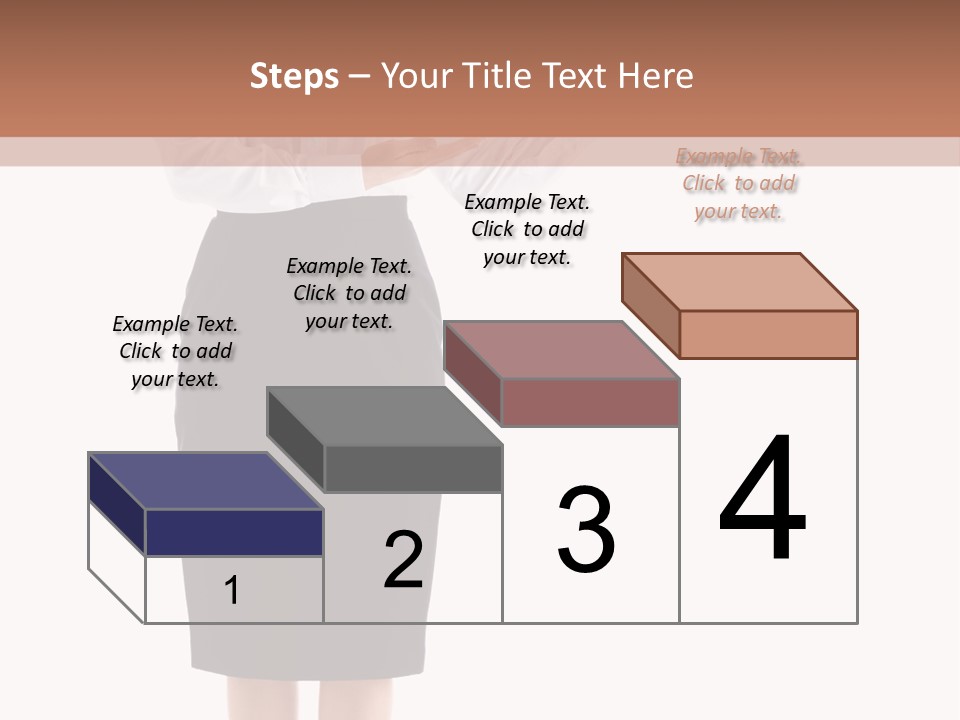 Steps – Your Title Text Here

Example Text. Click to add your text.

Example Text. Click to add your text.

Example Text. Click to add your text.

Example Text. Click to add your text.

1

2

3

4